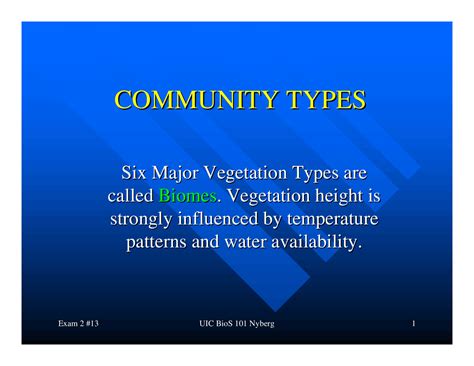 COMMUNITY TYPES

Six Major Vegetation Types are called Biomes. Vegetation height is strongly influenced by temperature patterns and water availability.

Exam 2 #13

UIC BioS 101 Nyberg

1